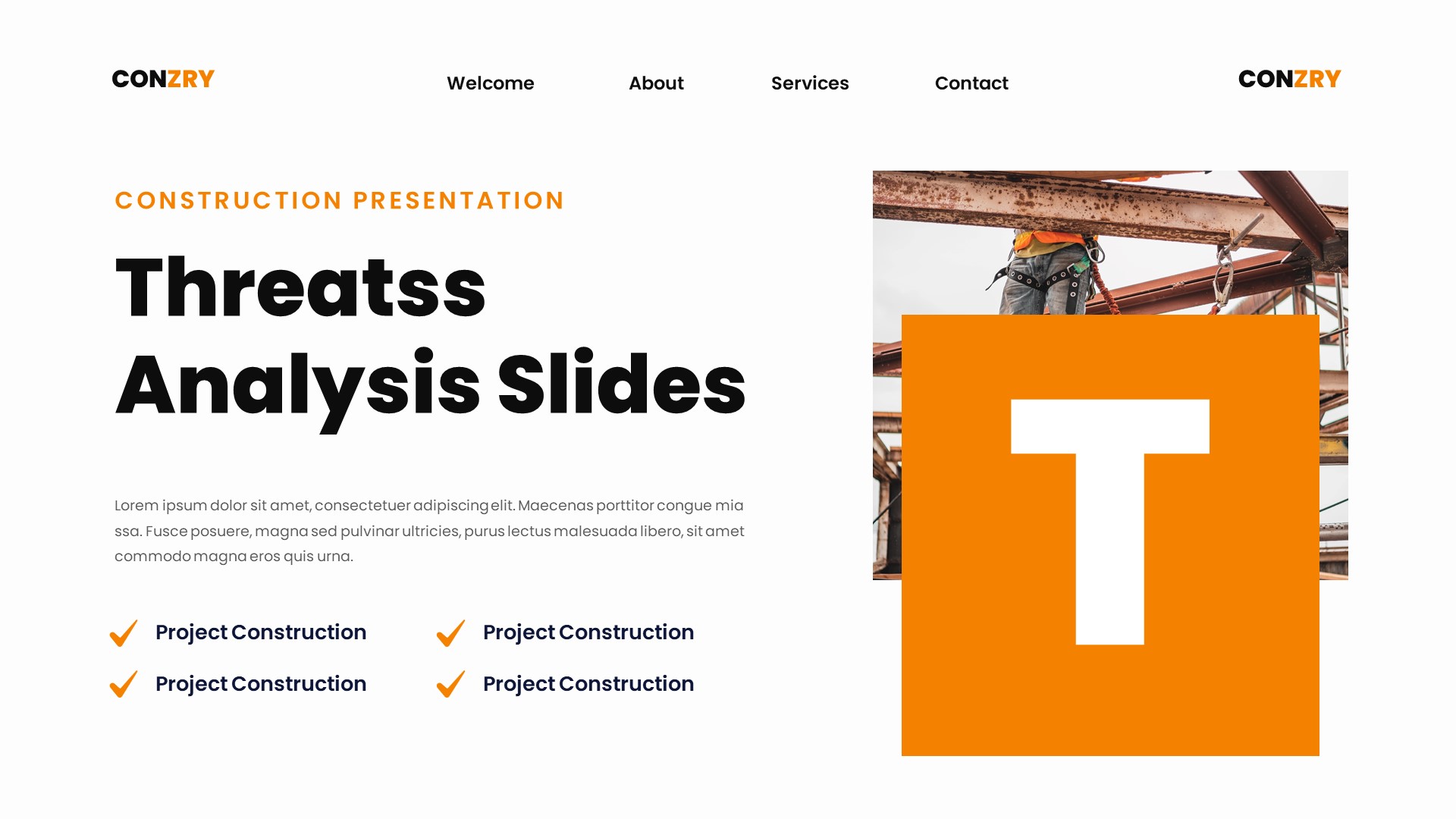 CONZRY

Welcome About Services Contact

CONZRY

CONSTRUCTION PRESENTATION

Threatss Analysis Slides

Lorem ipsum dolor sit amet, consectetuer adipiscing elit. Maecenas porttitor congue mia ssa. Fusce posuere, magna sed pulvinar ultricies, purus lectus malesuada libero, sit amet commodo magna eros quis urna.

Project Construction

Project Construction

Project Construction

Project Construction

T